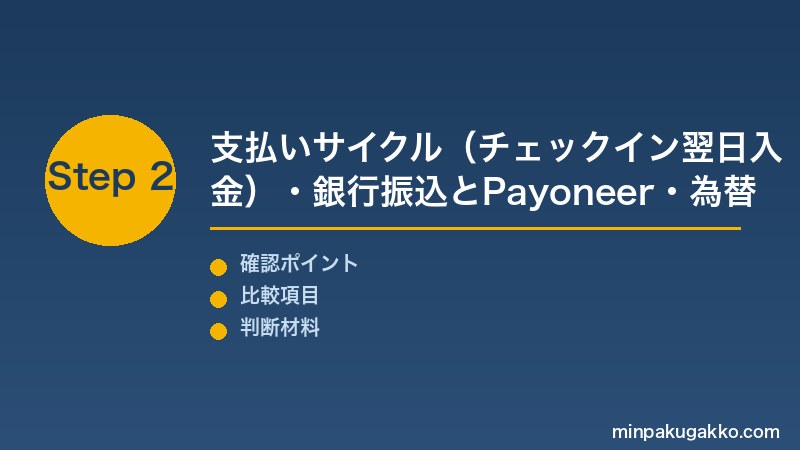 Step 2

支払いサイクル（チェックイン翌日入金）・銀行振込とPayoneer・為替

確認ポイント
比較項目
判断材料

minpakugakko.com